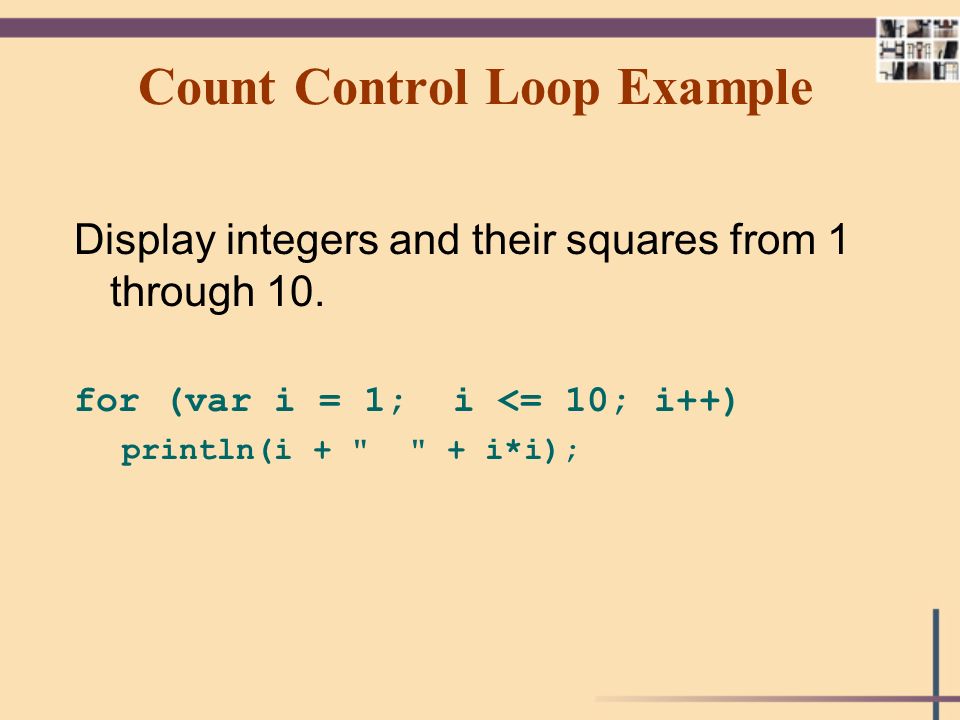 Count Control Loop Example

Display integers and their squares from 1 through 10.

for (var i = 1;  i <= 10; i++)
  println(i + "  " + i*i);